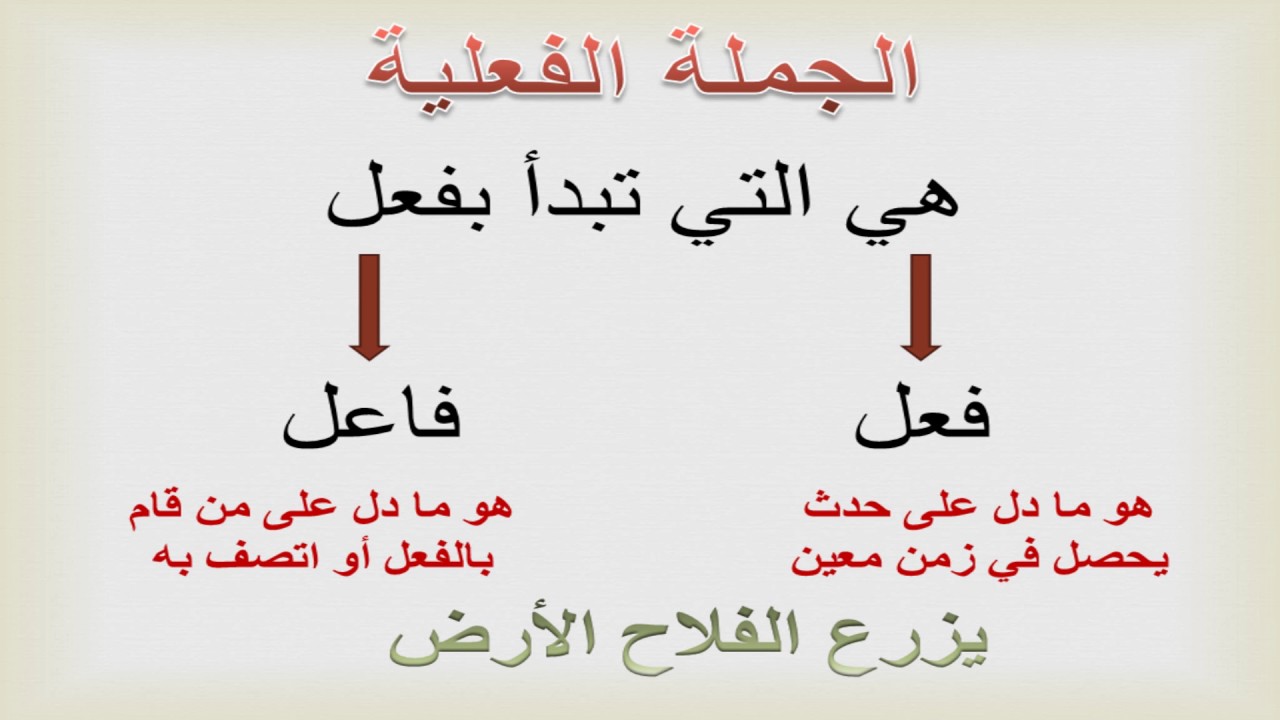 الجملة الفعلية

هي التي تبدأ بفعل

فعل

هو ما دل على حدث يحصل في زمن معين

فاعل

هو ما دل على من قام بالفعل أو اتصف به

يزرع الفلاح الأرض